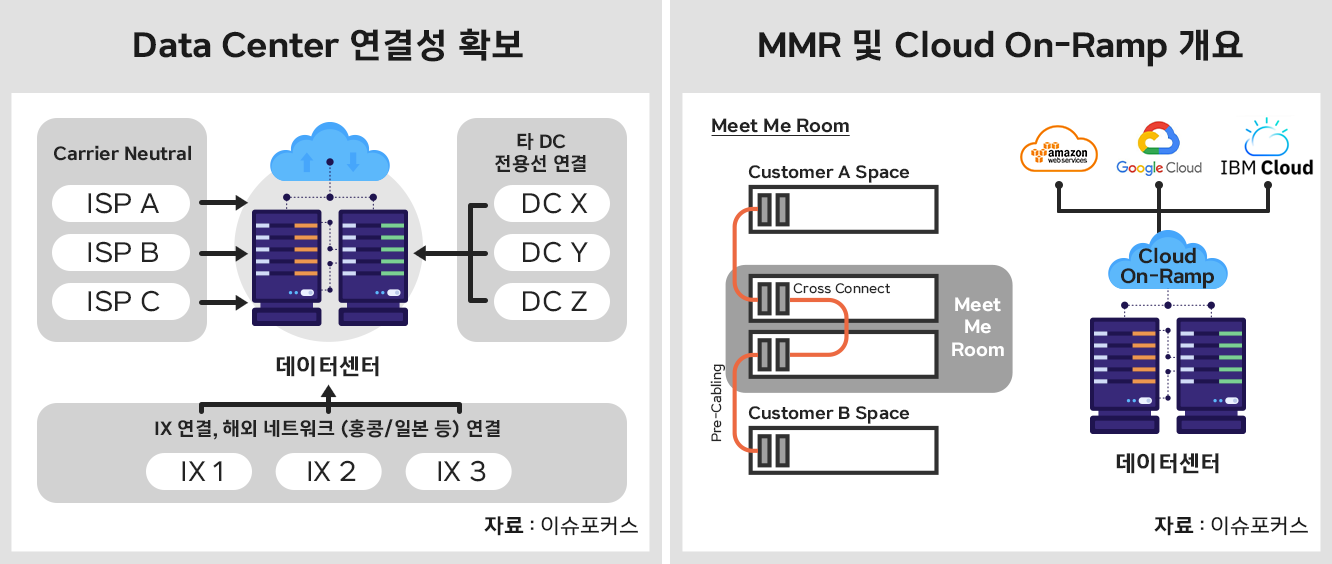 Data Center 연결성 확보

Carrier Neutral

ISP A

ISP B

ISP C

타 DC
전용선 연결

DC X

DC Y

DC Z

데이터센터

IX 연결, 해외 네트워크 (홍콩/일본 등) 연결

IX 1

IX 2

IX 3

자료 : 이슈포커스

MMR 및 Cloud On-Ramp 개요

Meet Me Room

Customer A Space

Cross Connect

Meet Me Room

Pre-Cabling

Customer B Space

amazon webservices

Google Cloud

IBM Cloud

Cloud On-Ramp

데이터센터

자료 : 이슈포커스